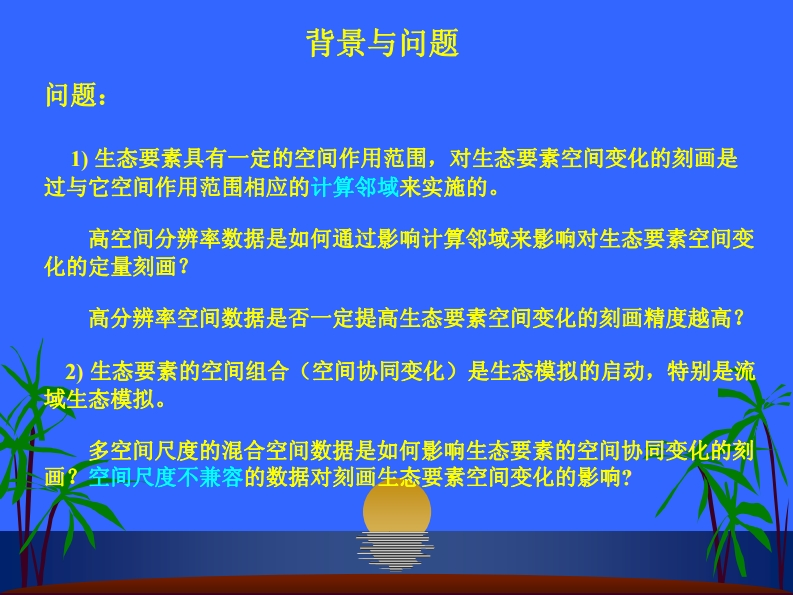 背景与问题

问题：

1) 生态要素具有一定的空间作用范围，对生态要素空间变化的刻画是过与它空间作用范围相应的计算邻域来实施的。

高空间分辨率数据是如何通过影响计算邻域来影响对生态要素空间变化的定量刻画？

高分辨率空间数据是否一定提高生态要素空间变化的刻画精度越高？

2) 生态要素的空间组合（空间协同变化）是生态模拟的启动，特别是流域生态模拟。

多空间尺度的混合空间数据是如何影响生态要素的空间协同变化的刻画？空间尺度不兼容的数据对刻画生态要素空间变化的影响?